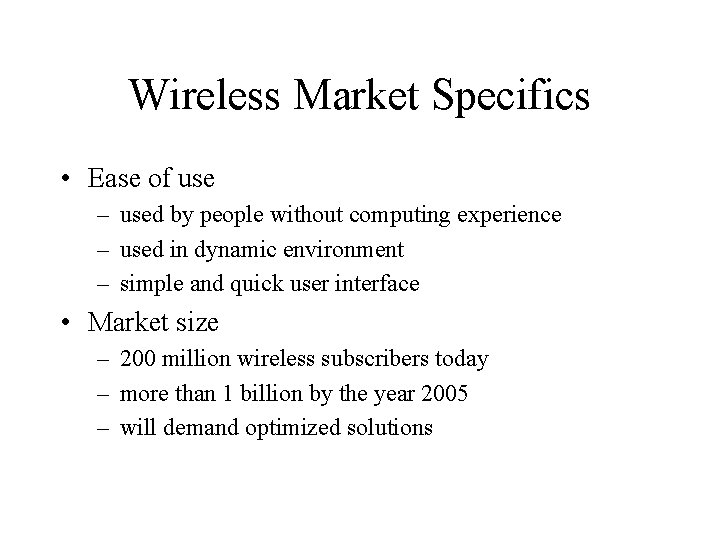 Wireless Market Specifics

• Ease of use
– used by people without computing experience
– used in dynamic environment
– simple and quick user interface

• Market size
– 200 million wireless subscribers today
– more than 1 billion by the year 2005
– will demand optimized solutions